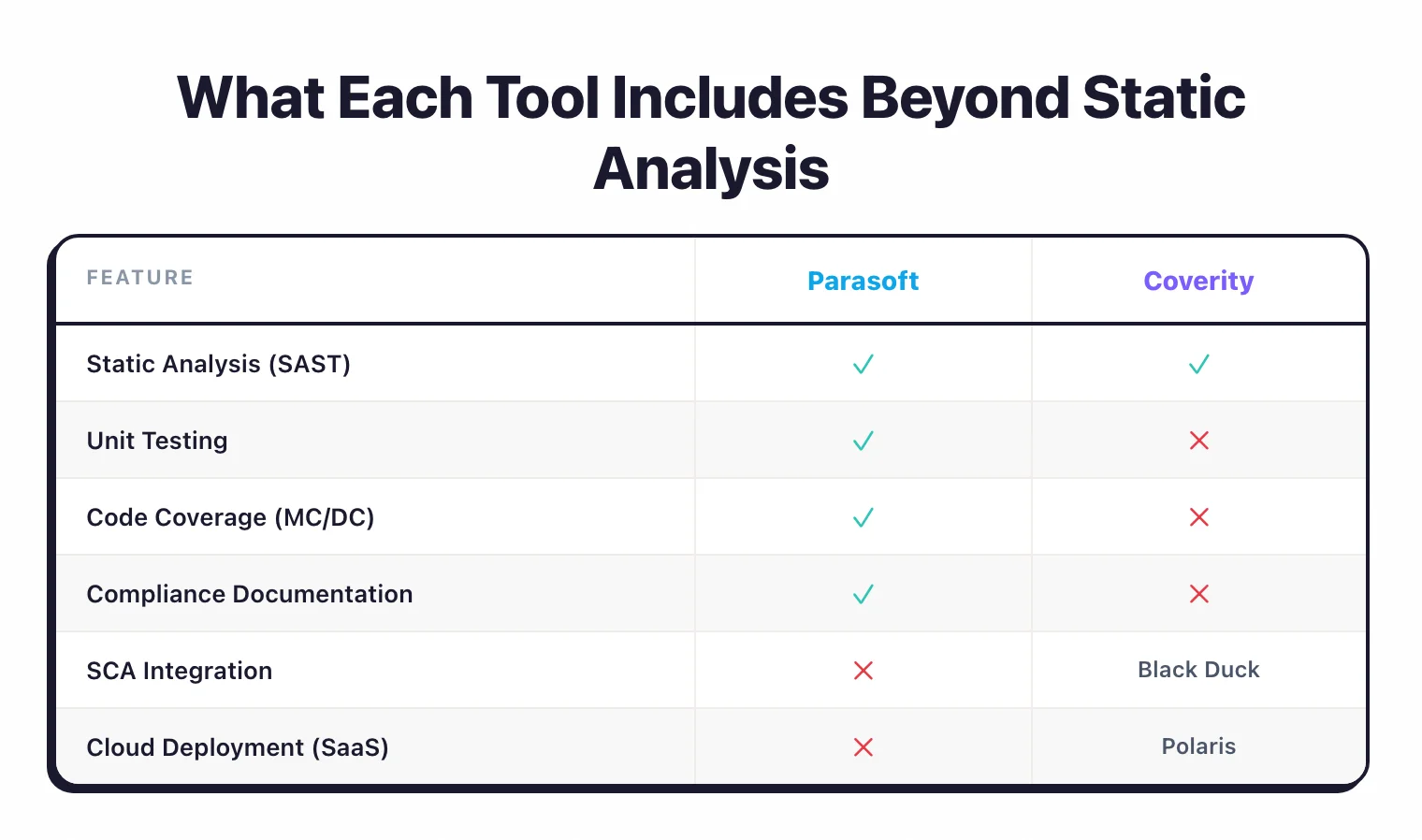 What Each Tool Includes Beyond Static Analysis

| FEATURE | Parasoft | Coverity |
|---|---|---|
| Static Analysis (SAST) | ✓ | ✓ |
| Unit Testing | ✓ | ✗ |
| Code Coverage (MC/DC) | ✓ | ✗ |
| Compliance Documentation | ✓ | ✗ |
| SCA Integration | ✗ | Black Duck |
| Cloud Deployment (SaaS) | ✗ | Polaris |